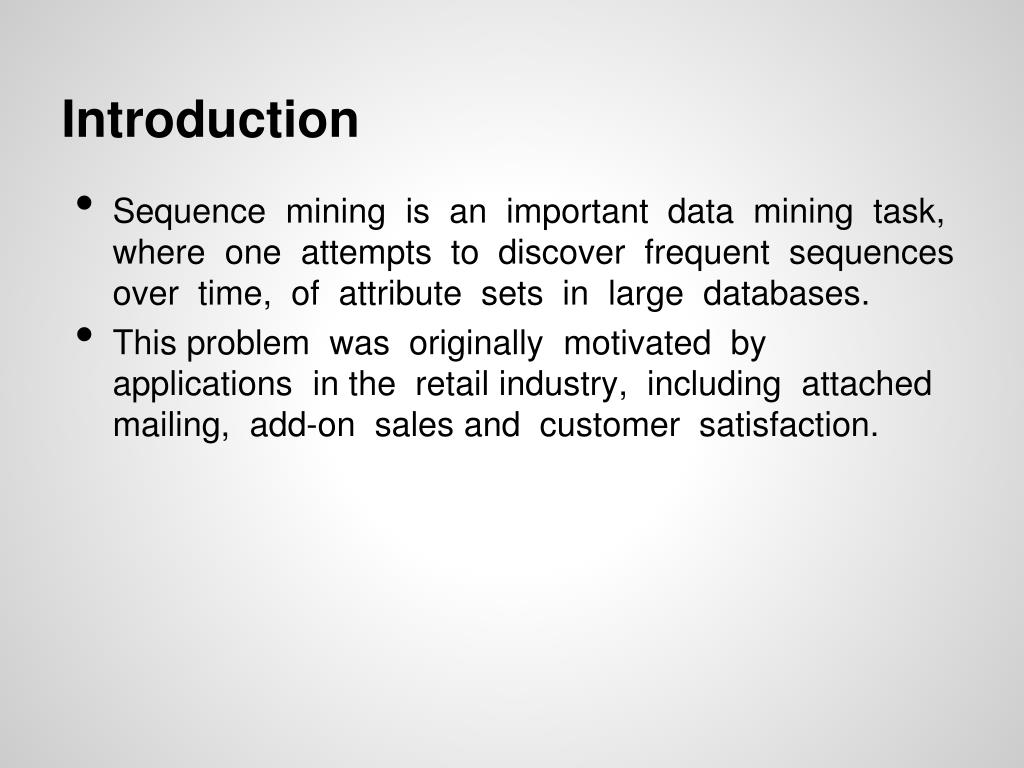 Introduction

• Sequence mining is an important data mining task, where one attempts to discover frequent sequences over time, of attribute sets in large databases.

• This problem was originally motivated by applications in the retail industry, including attached mailing, add-on sales and customer satisfaction.